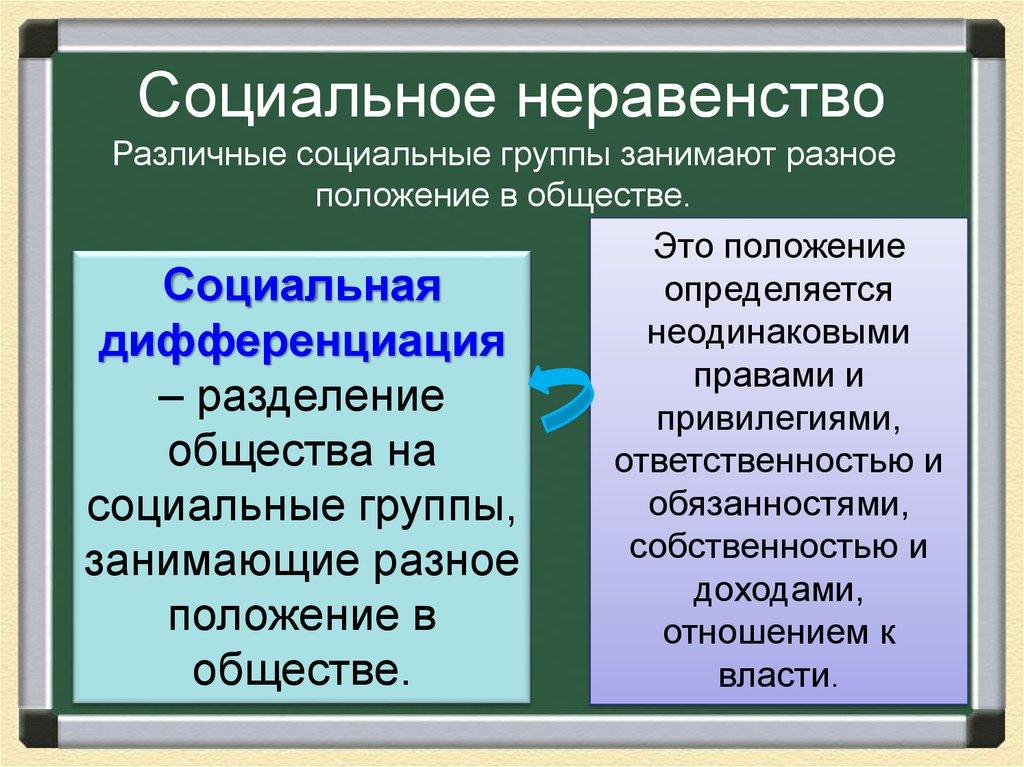 Социальное неравенство
Различные социальные группы занимают разное положение в обществе.

Социальная дифференциация – разделение общества на социальные группы, занимающие разное положение в обществе.

Это положение определяется неодинаковыми правами и привилегиями, ответственностью и обязанностями, собственностью и доходами, отношением к власти.